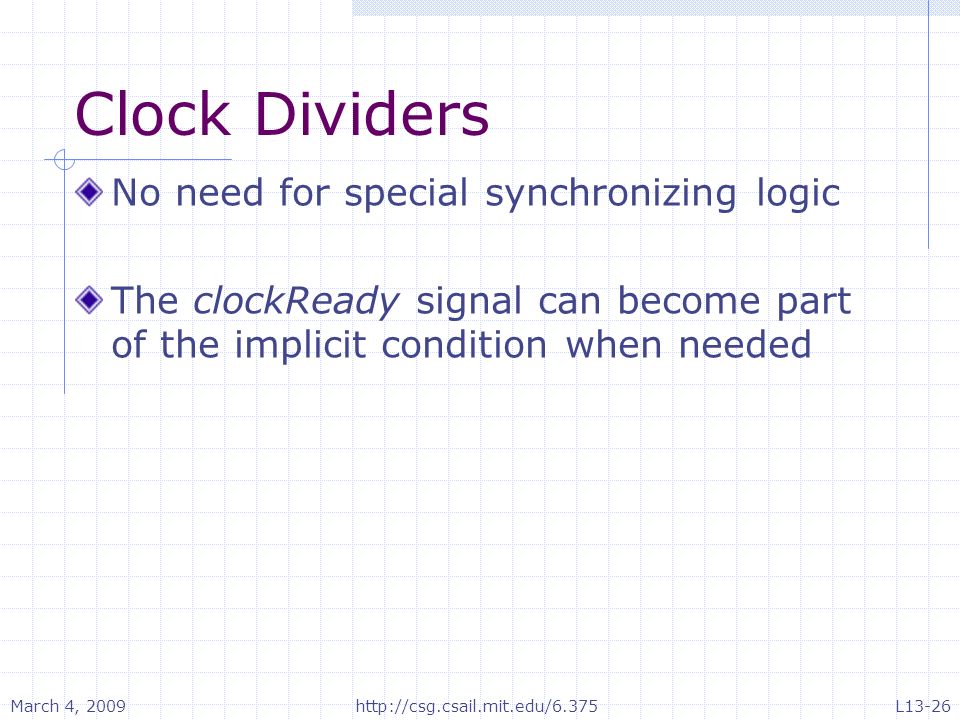 Clock Dividers

No need for special synchronizing logic

The clockReady signal can become part of the implicit condition when needed

March 4, 2009 http://csg.csail.mit.edu/6.375 L13-26